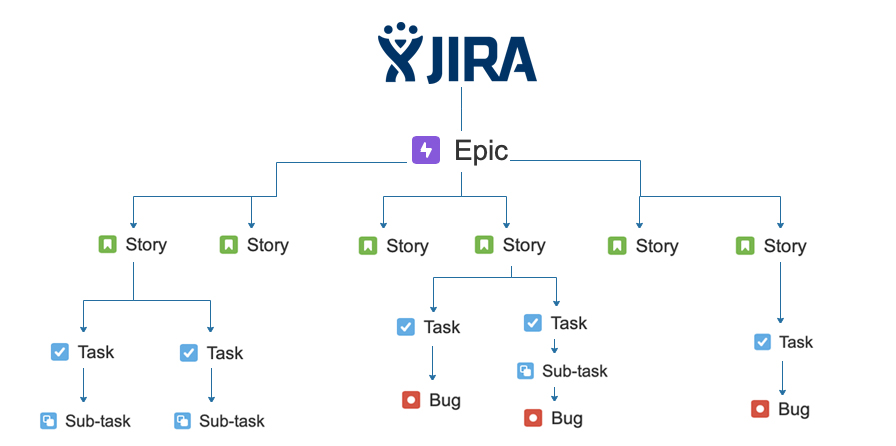 JIRA

Epic

Story Story Story Story Story Story

Task Task Task Task Task

Sub-task Sub-task Bug Sub-task Bug

Bug